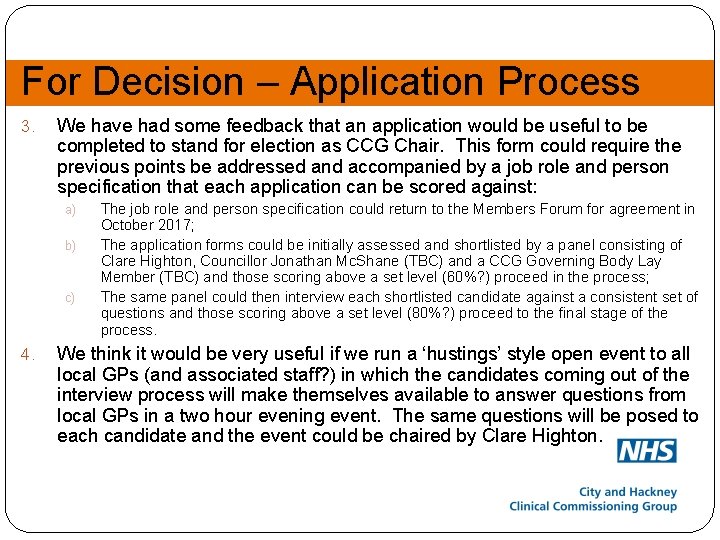 For Decision – Application Process

3. We have had some feedback that an application would be useful to be completed to stand for election as CCG Chair. This form could require the previous points be addressed and accompanied by a job role and person specification that each application can be scored against:

a) The job role and person specification could return to the Members Forum for agreement in October 2017;

b) The application forms could be initially assessed and shortlisted by a panel consisting of Clare Highton, Councillor Jonathan McShane (TBC) and a CCG Governing Body Lay Member (TBC) and those scoring above a set level (60%?) proceed in the process;

c) The same panel could then interview each shortlisted candidate against a consistent set of questions and those scoring above a set level (80%?) proceed to the final stage of the process.

4. We think it would be very useful if we run a 'hustings' style open event to all local GPs (and associated staff?) in which the candidates coming out of the interview process will make themselves available to answer questions from local GPs in a two hour evening event. The same questions will be posed to each candidate and the event could be chaired by Clare Highton.

NHS

City and Hackney
Clinical Commissioning Group